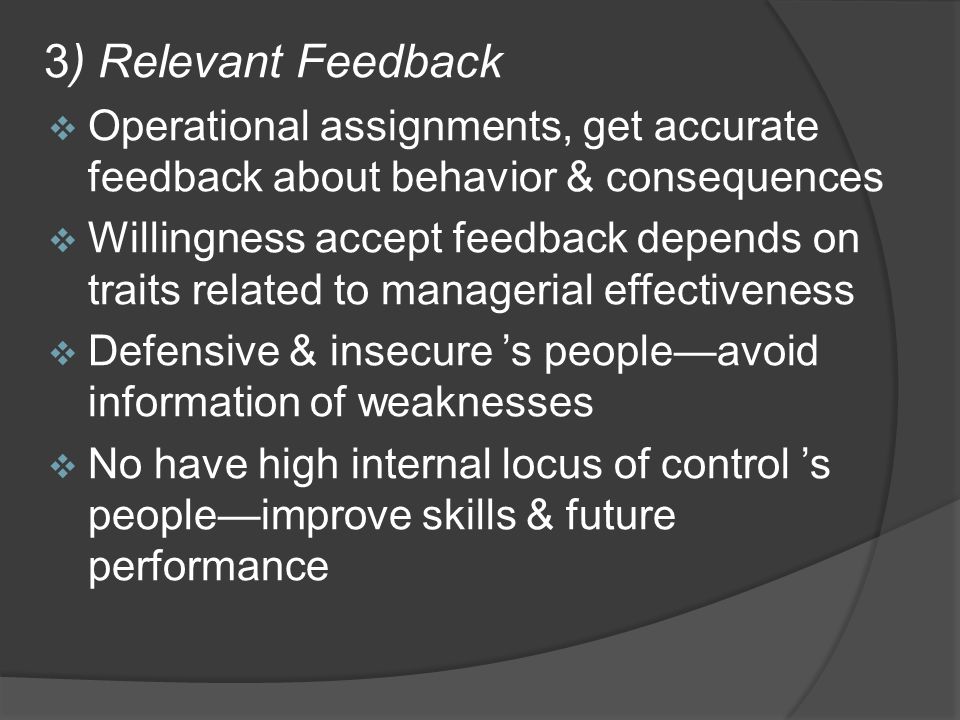 3) Relevant Feedback

❖ Operational assignments, get accurate feedback about behavior & consequences

❖ Willingness accept feedback depends on traits related to managerial effectiveness

❖ Defensive & insecure ’s people—avoid information of weaknesses

❖ No have high internal locus of control ’s people—improve skills & future performance